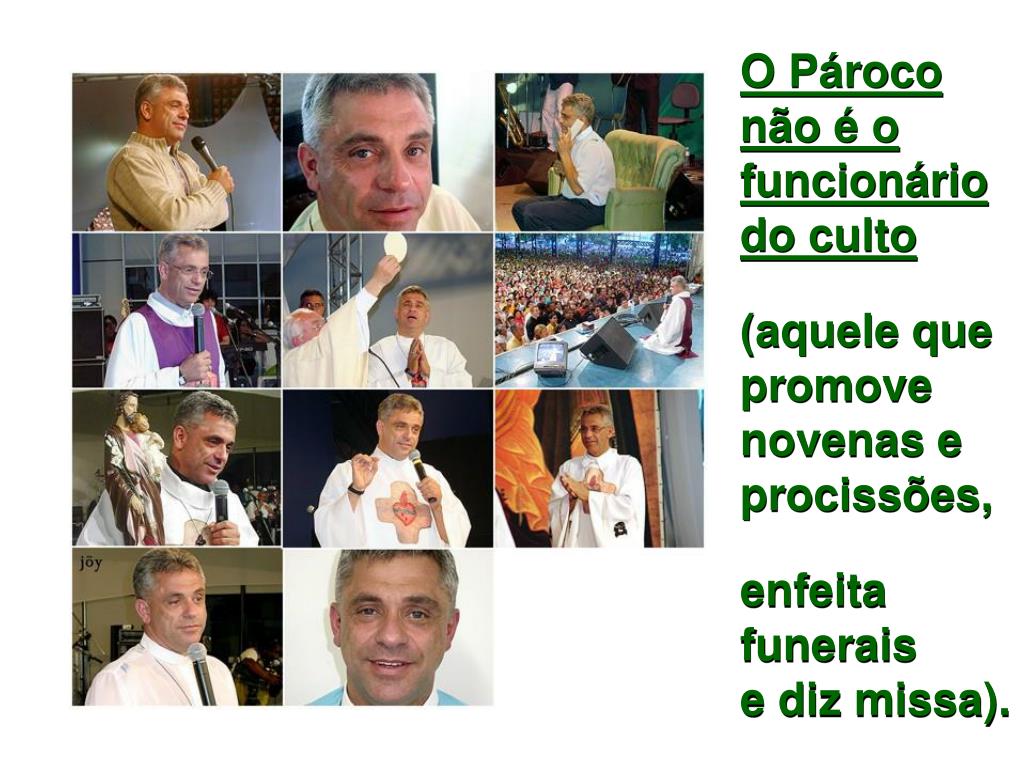 jöy

O Pároco não é o funcionário do culto

(aquele que promove novenas e procissões,

enfeita funerais
e diz missa).